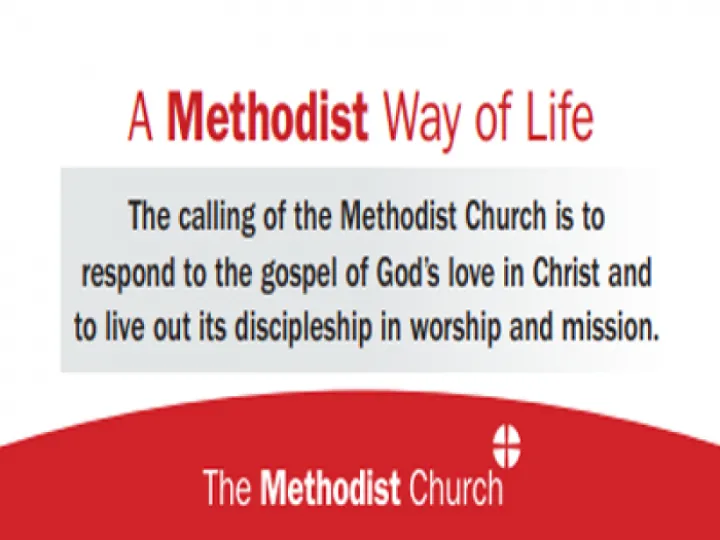 A Methodist Way of Life

The calling of the Methodist Church is to respond to the gospel of God's love in Christ and to live out its discipleship in worship and mission.

The Methodist Church